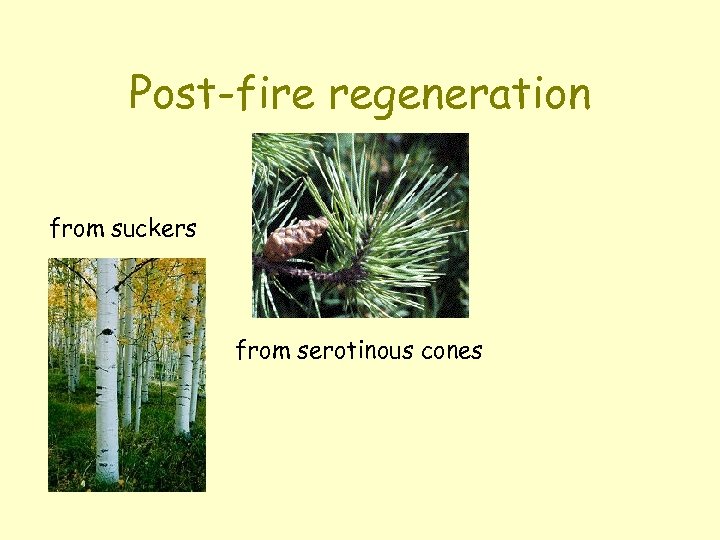 Post-fire regeneration

from suckers

from serotinous cones